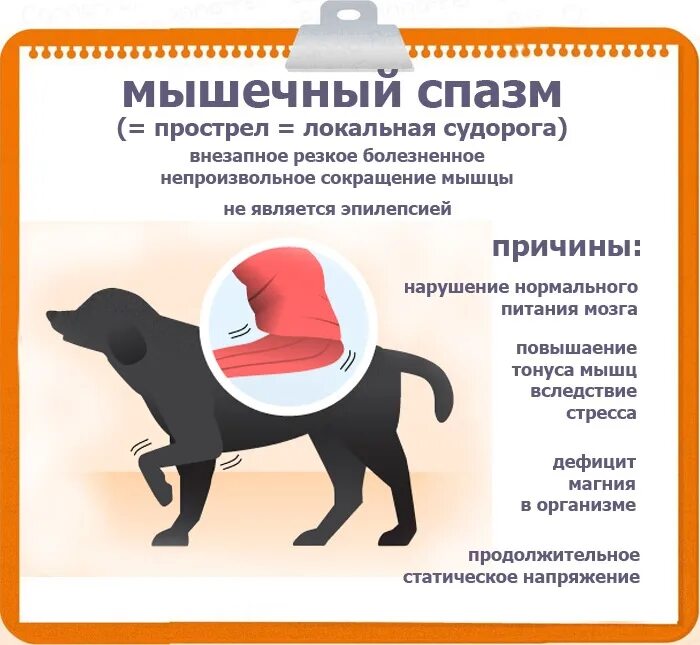 мышечный спазм
(= прострел = локальная судорога)
внезапное резкое болезненное непроизвольное сокращение мышцы

не является эпилепсией

причины:

нарушение нормального питания мозга

повышаение тонуса мышц вследствие стресса

дефицит магния в организме

продолжительное статическое напряжение